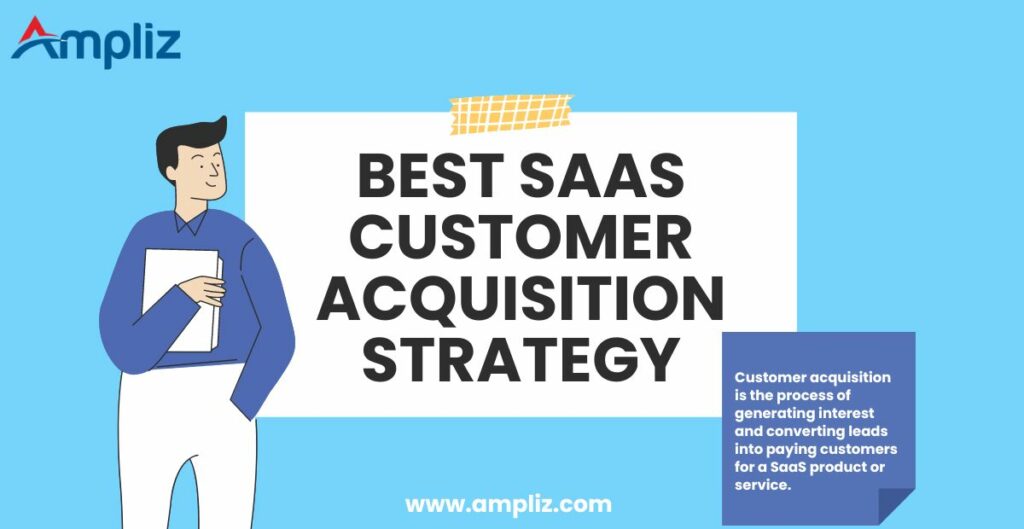 Ampliz

BEST SAAS CUSTOMER ACQUISITION STRATEGY

Customer acquisition is the process of generating interest and converting leads into paying customers for a SaaS product or service.

www.ampliz.com